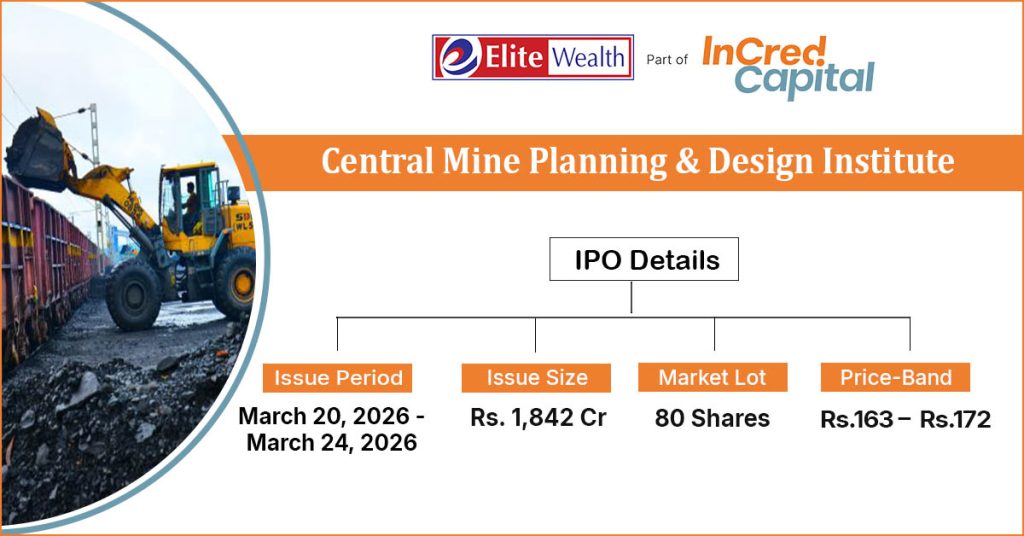 Elite Wealth Part of InCred Capital

Central Mine Planning & Design Institute

IPO Details

Issue Period
March 20, 2026 - March 24, 2026

Issue Size
Rs. 1,842 Cr

Market Lot
80 Shares

Price-Band
Rs.163 – Rs.172